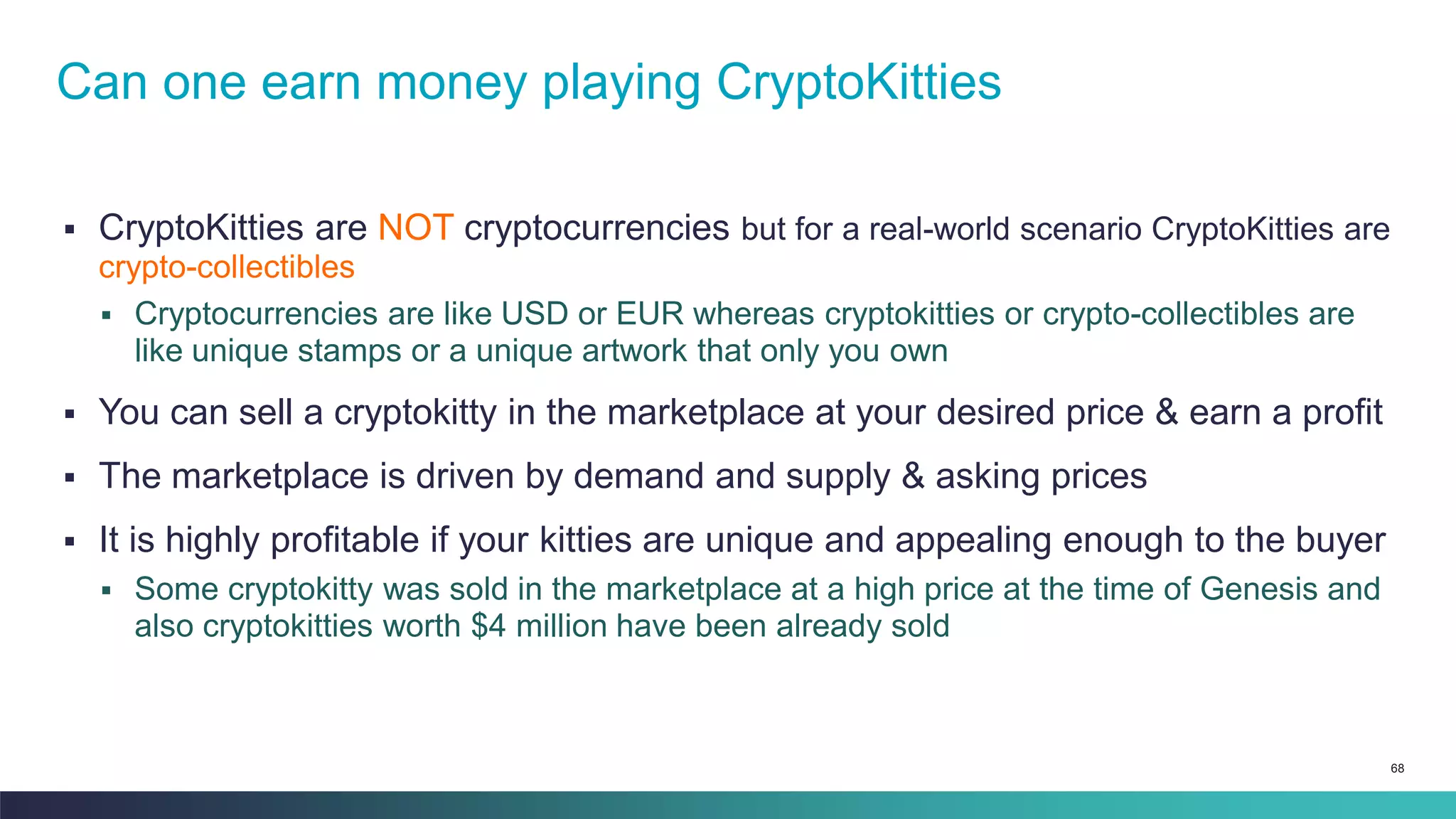 Can one earn money playing CryptoKitties

▪ CryptoKitties are NOT cryptocurrencies but for a real-world scenario CryptoKitties are crypto-collectibles

▪ Cryptocurrencies are like USD or EUR whereas cryptokitties or crypto-collectibles are like unique stamps or a unique artwork that only you own

▪ You can sell a cryptokitty in the marketplace at your desired price & earn a profit

▪ The marketplace is driven by demand and supply & asking prices

▪ It is highly profitable if your kitties are unique and appealing enough to the buyer

▪ Some cryptokitty was sold in the marketplace at a high price at the time of Genesis and also cryptokitties worth \$4 million have been already sold

68